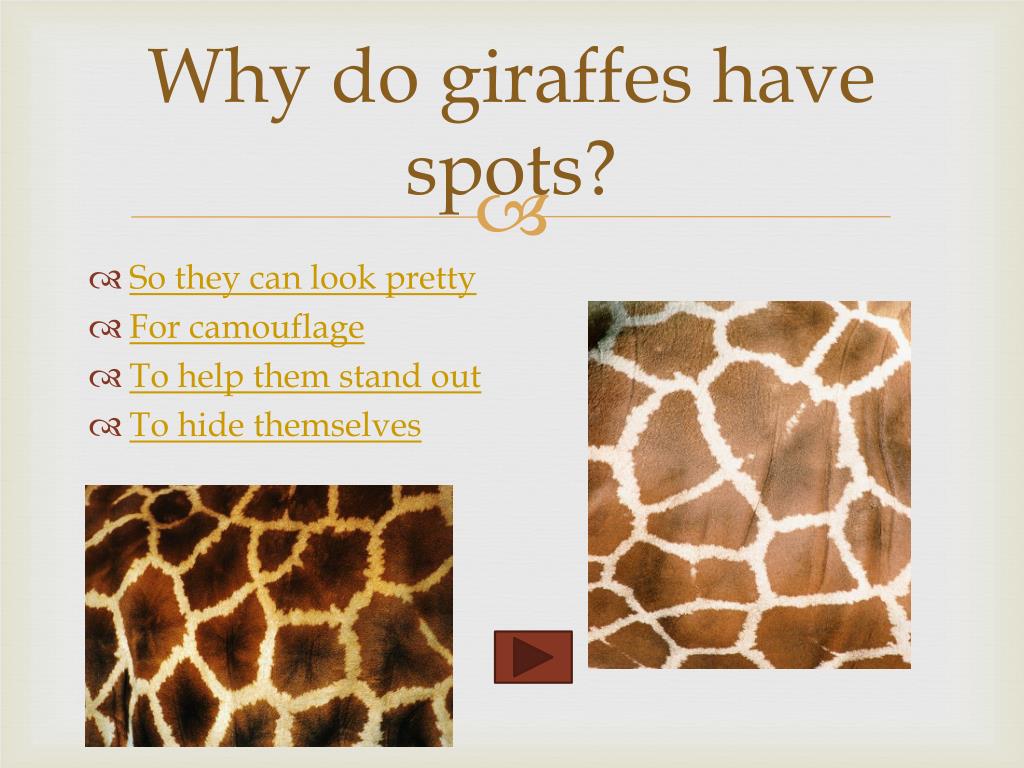 Why do giraffes have spots?

So they can look pretty
For camouflage
To help them stand out
To hide themselves